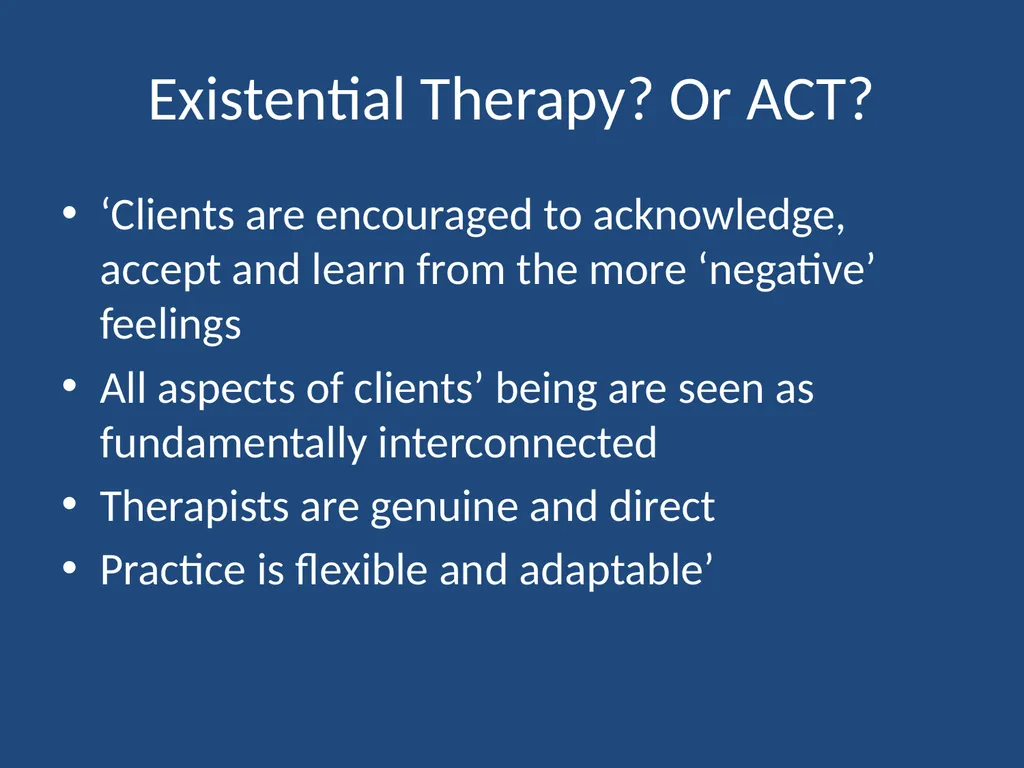 Existential Therapy? Or ACT?

• ‘Clients are encouraged to acknowledge, accept and learn from the more ‘negative’ feelings
• All aspects of clients’ being are seen as fundamentally interconnected
• Therapists are genuine and direct
• Practice is flexible and adaptable’